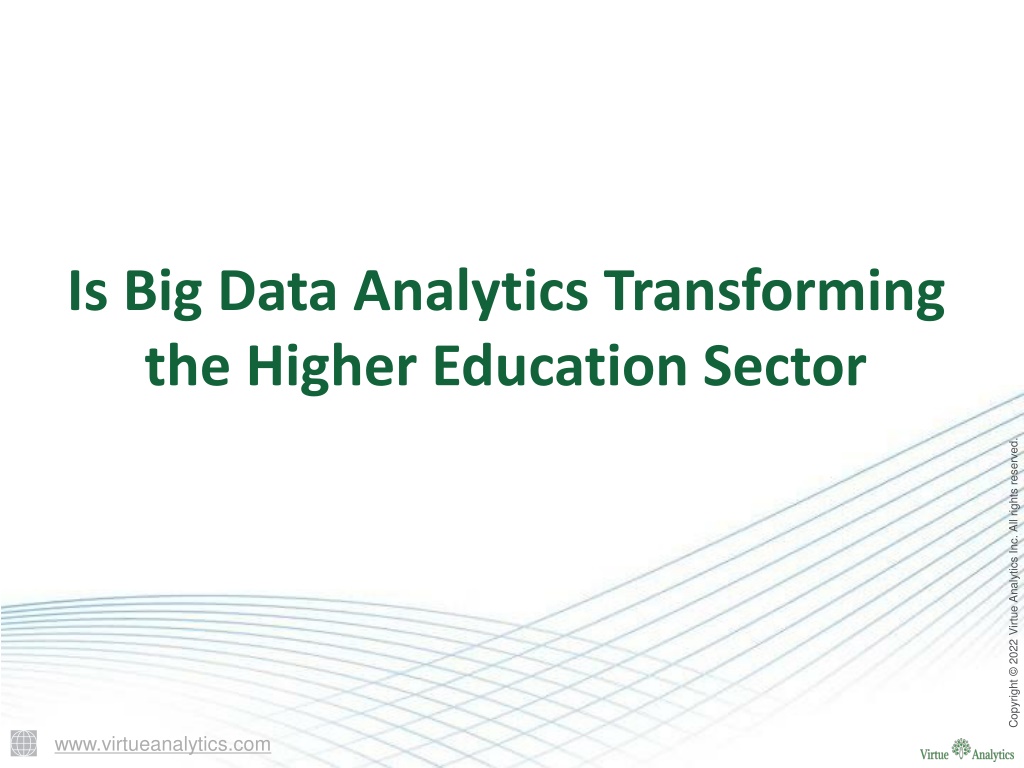 Is Big Data Analytics Transforming the Higher Education Sector

Copyright © 2022 Virtue Analytics Inc. All rights reserved.

www.virtueanalytics.com

Virtue Analytics